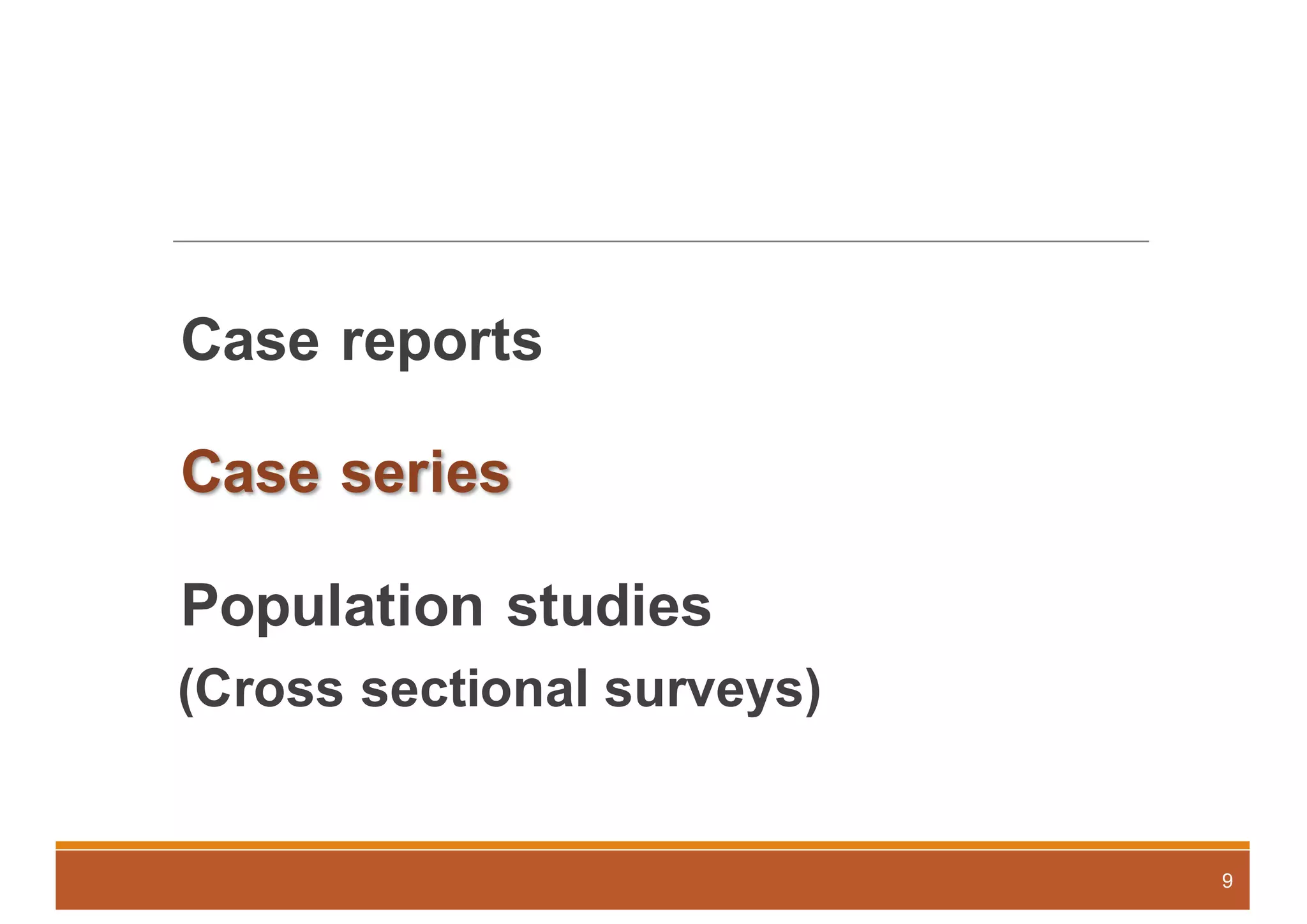 Case reports

Case series

Population studies
(Cross sectional surveys)

9